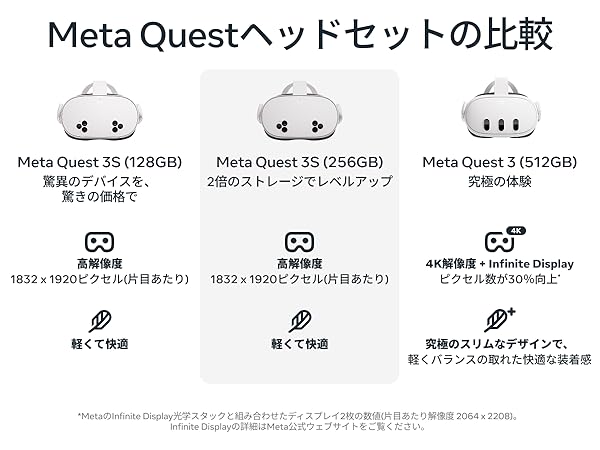 Meta Questヘッドセットの比較

Meta Quest 3S (128GB)
驚異のデバイスを、驚きの価格で

高解像度
1832 x 1920ピクセル(片目あたり)

軽くて快適

Meta Quest 3S (256GB)
2倍のストレージでレベルアップ

高解像度
1832 x 1920ピクセル(片目あたり)

軽くて快適

Meta Quest 3 (512GB)
究極の体験

4K

4K解像度 + Infinite Display
ピクセル数が30%向上*

究極のスリムなデザインで、軽くバランスの取れた快適な装着感

*MetaのInfinite Display光学スタックと組み合わせたディスプレイ2枚の数値(片目あたり解像度 2064 x 2208)。Infinite Displayの詳細はMeta公式ウェブサイトをご覧ください。